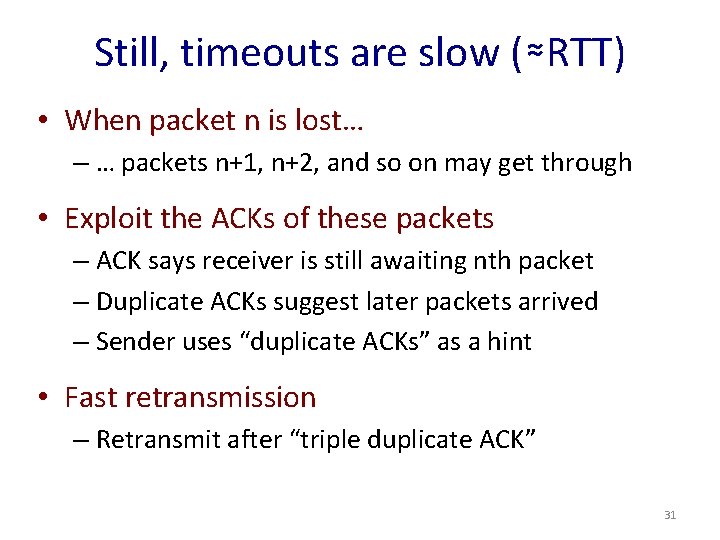 Still, timeouts are slow (≈RTT)

• When packet n is lost…
  – … packets n+1, n+2, and so on may get through

• Exploit the ACKs of these packets
  – ACK says receiver is still awaiting nth packet
  – Duplicate ACKs suggest later packets arrived
  – Sender uses “duplicate ACKs” as a hint

• Fast retransmission
  – Retransmit after “triple duplicate ACK”

31